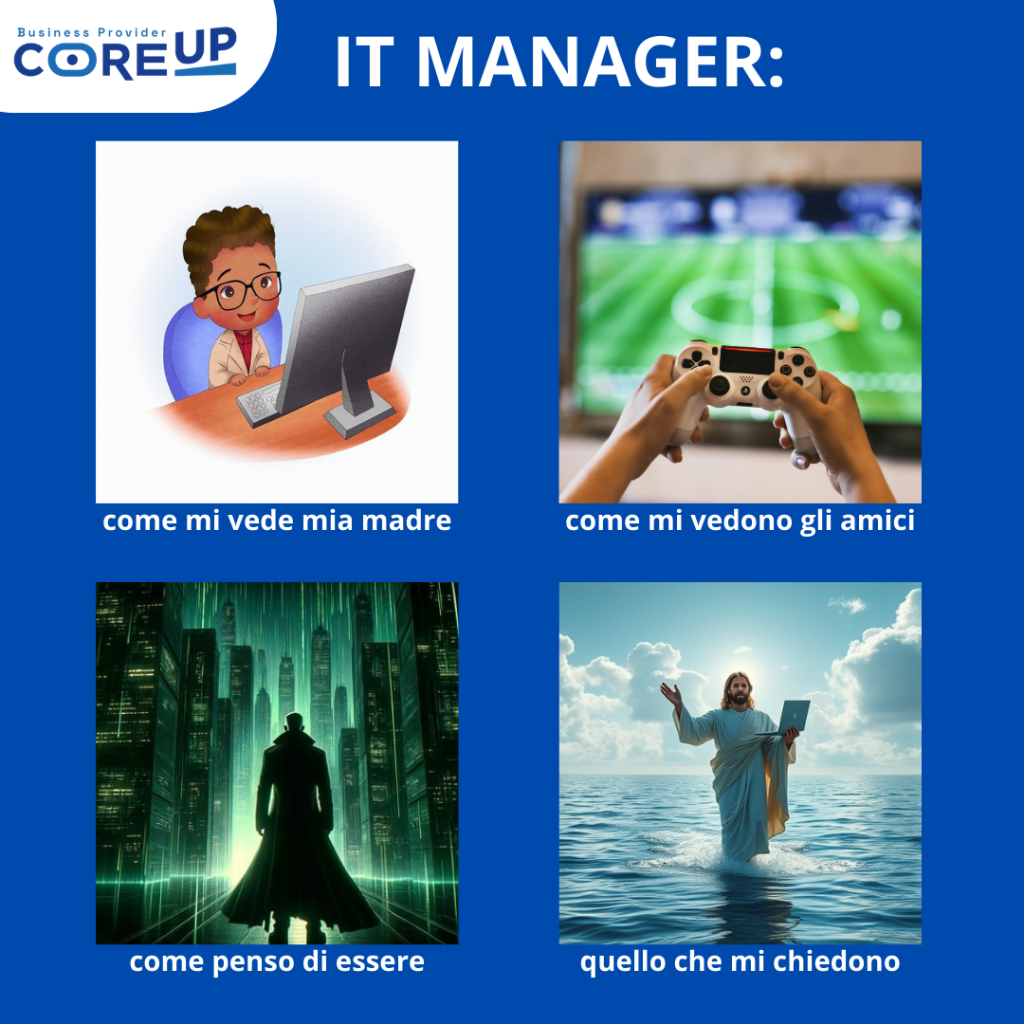 Business Provider
COREUP

IT MANAGER:

come mi vede mia madre

come mi vedono gli amici

come penso di essere

quello che mi chiedono